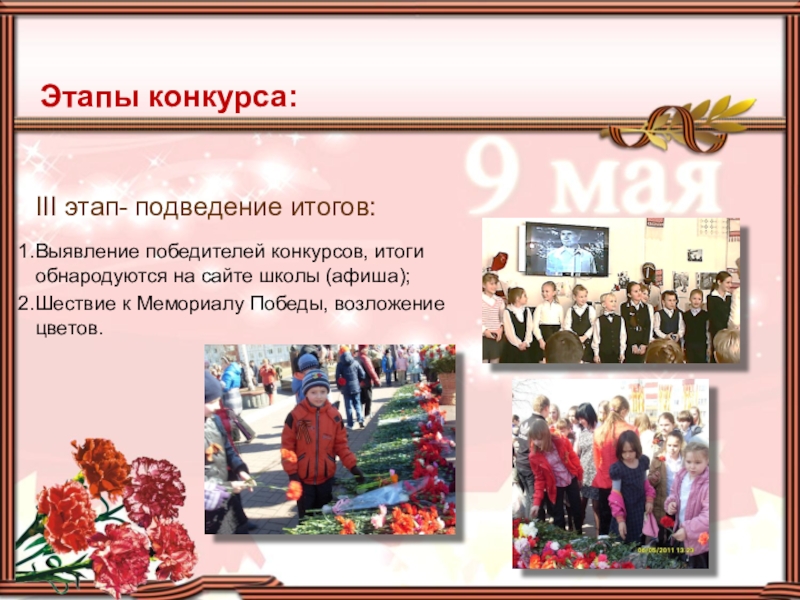 Этапы конкурса:

9 мая

III этап- подведение итогов:

1. Выявление победителей конкурсов, итоги обнародуются на сайте школы (афиша);
2. Шествие к Мемориалу Победы, возложение цветов.

06/05/2011 13:23